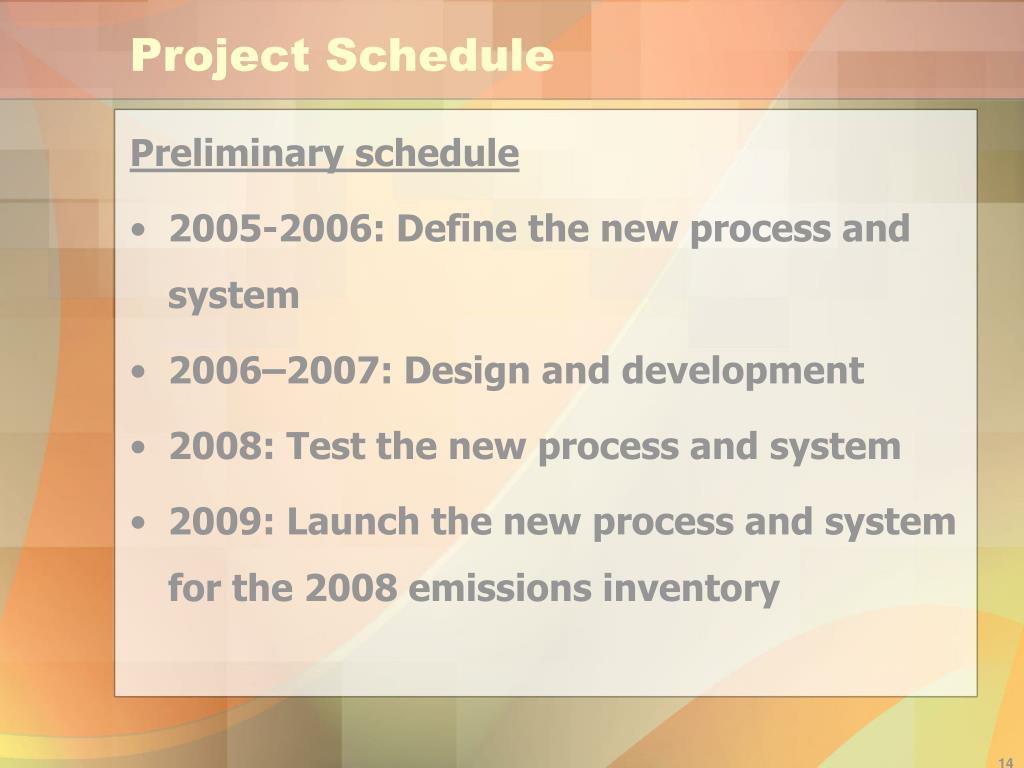 Project Schedule

Preliminary schedule

• 2005-2006: Define the new process and system

• 2006–2007: Design and development

• 2008: Test the new process and system

• 2009: Launch the new process and system for the 2008 emissions inventory

14